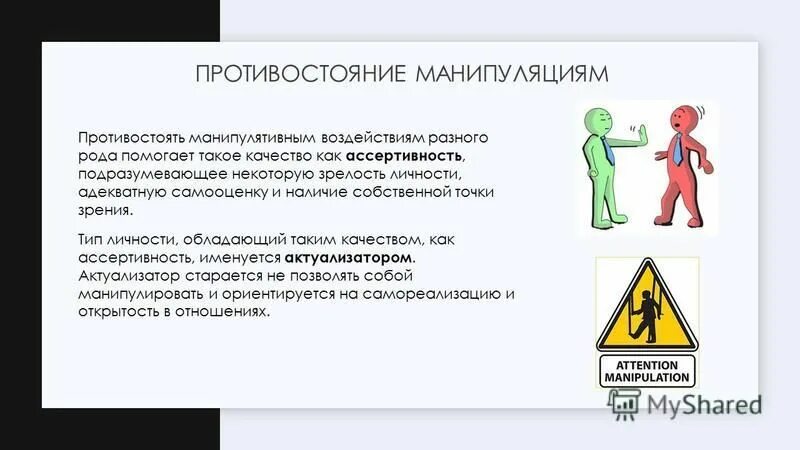 ПРОТИВОСТОЯНИЕ МАНИПУЛЯЦИЯМ

Противостоять манипулятивным воздействиям разного рода помогает такое качество как **ассертивность**, подразумевающее некоторую зрелость личности, адекватную самооценку и наличие собственной точки зрения.

Тип личности, обладающий таким качеством, как ассертивность, именуется **актуализатором**. Актуализатор старается не позволять собой манипулировать и ориентируется на самореализацию и открытость в отношениях.

ATTENTION
MANIPULATION

MyShared